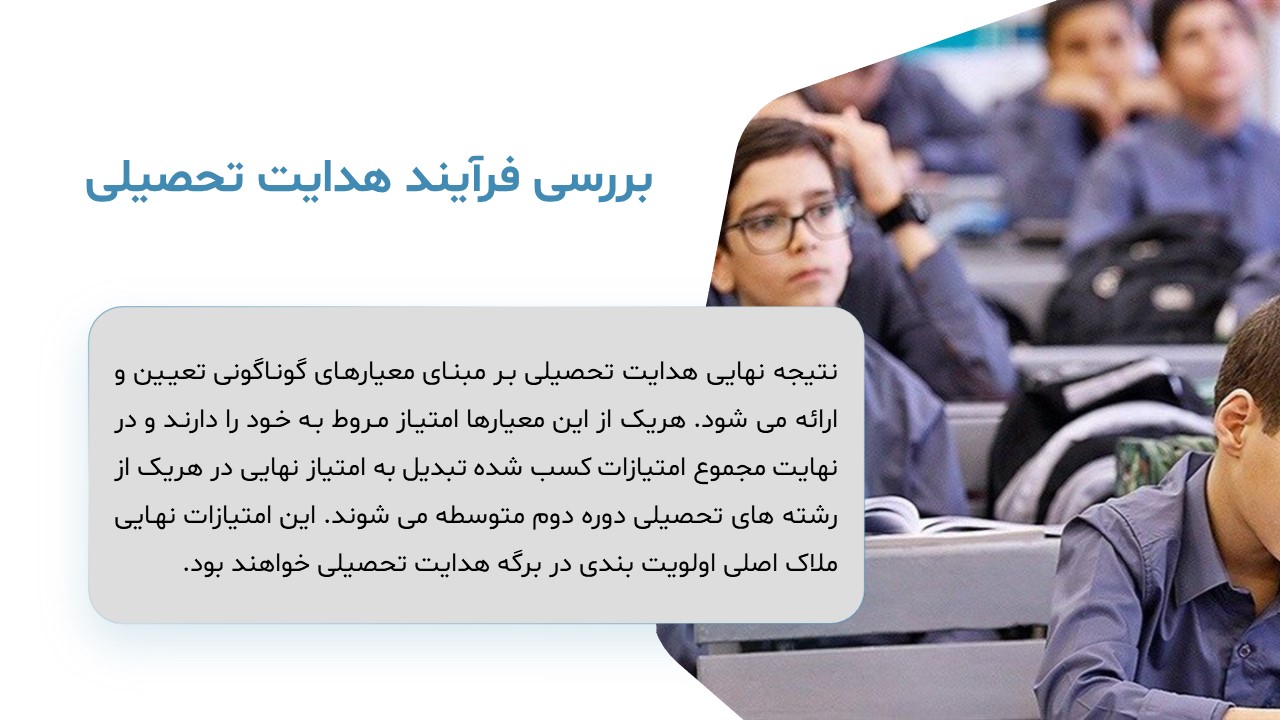 بررسی فرآیند هدایت تحصیلی

نتیجه نهایی هدایت تحصیلی بر مبنای معیارهای گوناگونی تعیین و ارائه می شود. هریک از این معیارها امتیاز مروط به خود را دارند و در نهایت مجموع امتیازات کسب شده تبدیل به امتیاز نهایی در هریک از رشته های تحصیلی دوره دوم متوسطه می شوند. این امتیازات نهایی ملاک اصلی اولویت بندی در برگه هدایت تحصیلی خواهند بود.